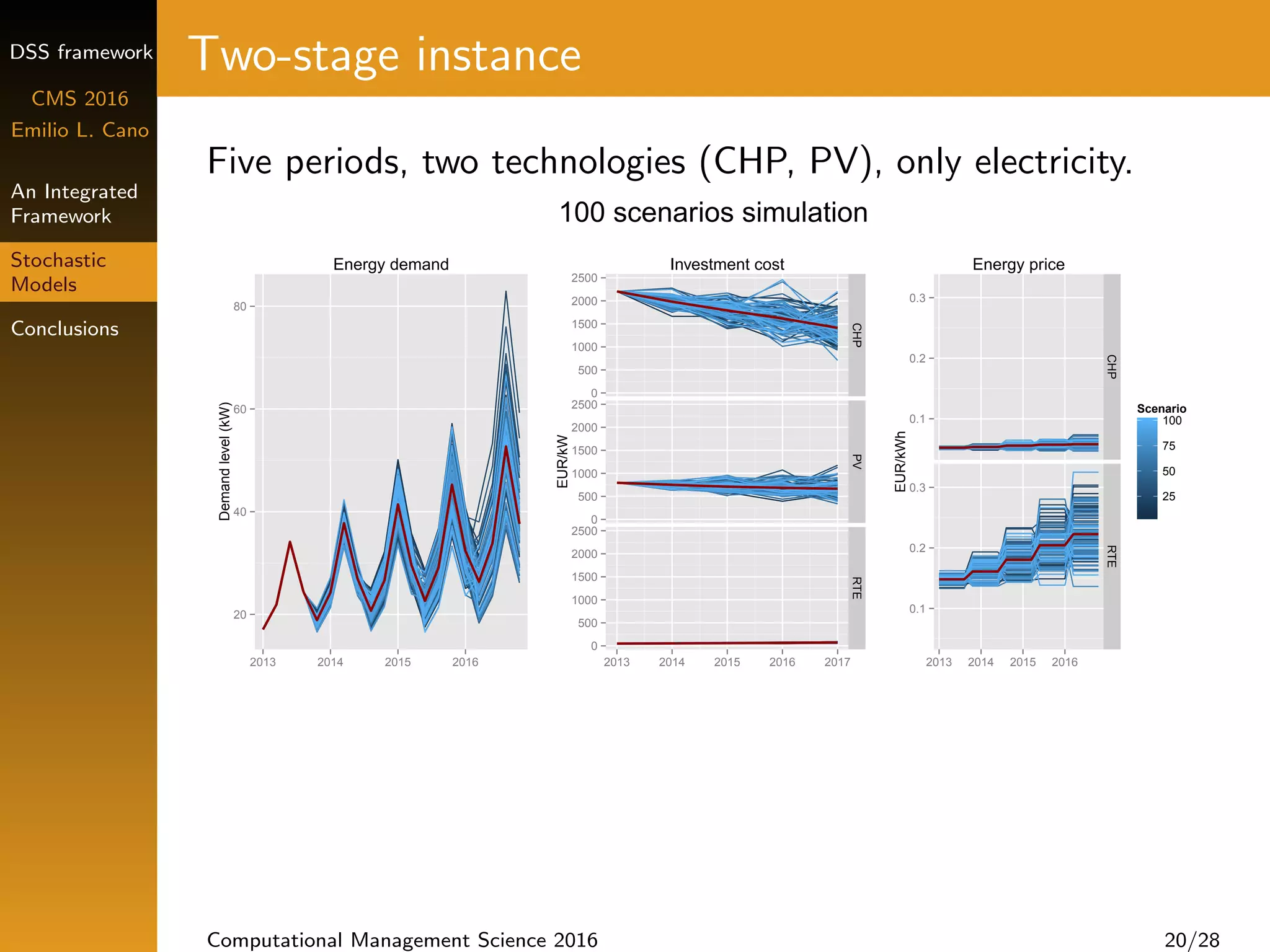 DSS framework

CMS 2016
Emilio L. Cano

An Integrated Framework

Stochastic Models

Conclusions

Two-stage instance

Five periods, two technologies (CHP, PV), only electricity.

100 scenarios simulation

Energy demand

Demand level (kW)

80
60
40
20

2013 2014 2015 2016

Investment cost

EUR/kW

2500
2000
1500
1000
500
0

CHP

2500
2000
1500
1000
500
0

PV

2500
2000
1500
1000
500
0

RTE

2013 2014 2015 2016 2017

Energy price

EUR/kWh

0.3
0.2
0.1

CHP

0.3
0.2
0.1

RTE

2013 2014 2015 2016

Scenario
100
75
50
25

Computational Management Science 2016

20/28